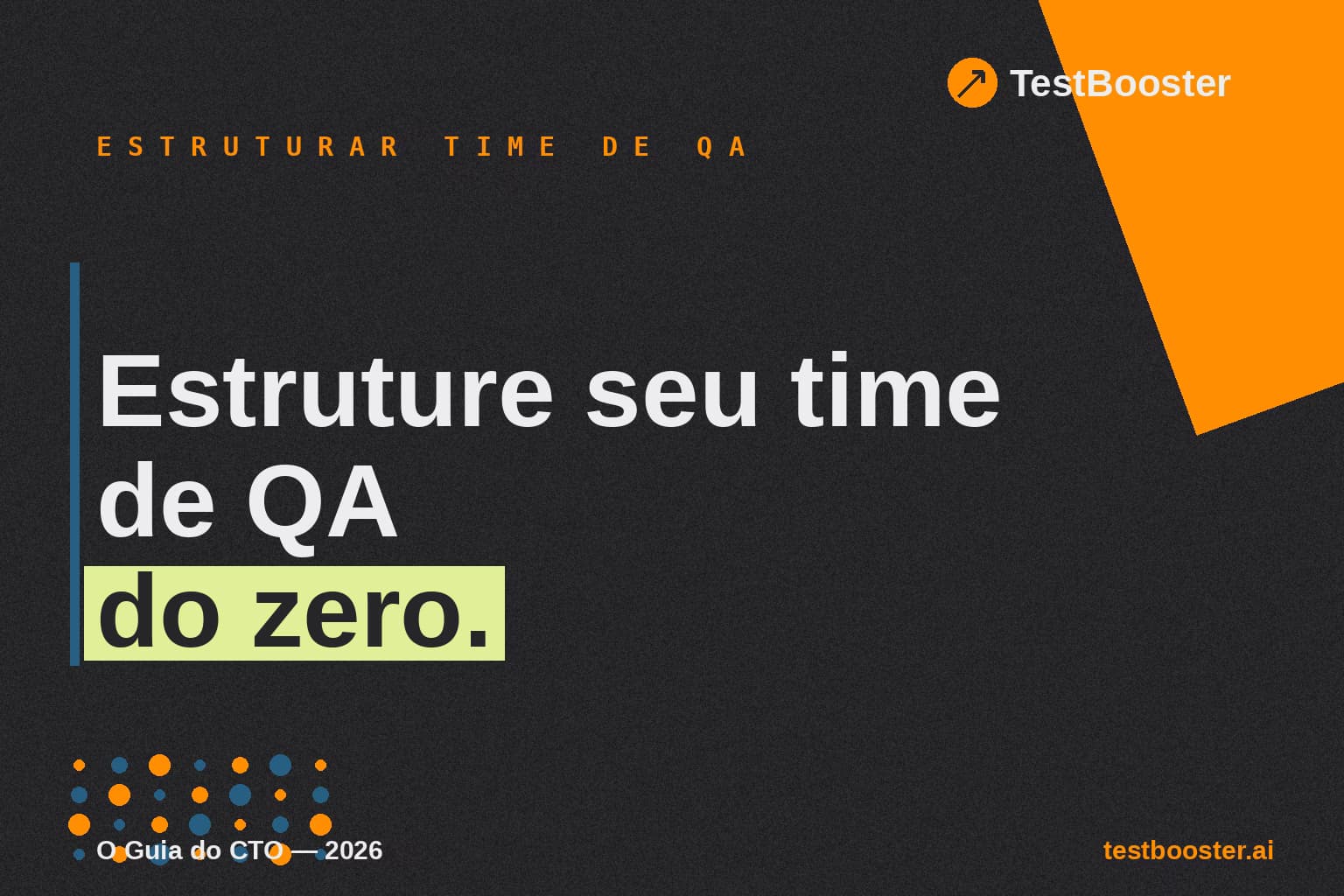 TestBooster

ESTRUTURAR TIME DE QA

Estruture seu time de QA do zero.

O Guia do CTO — 2026

testbooster.ai